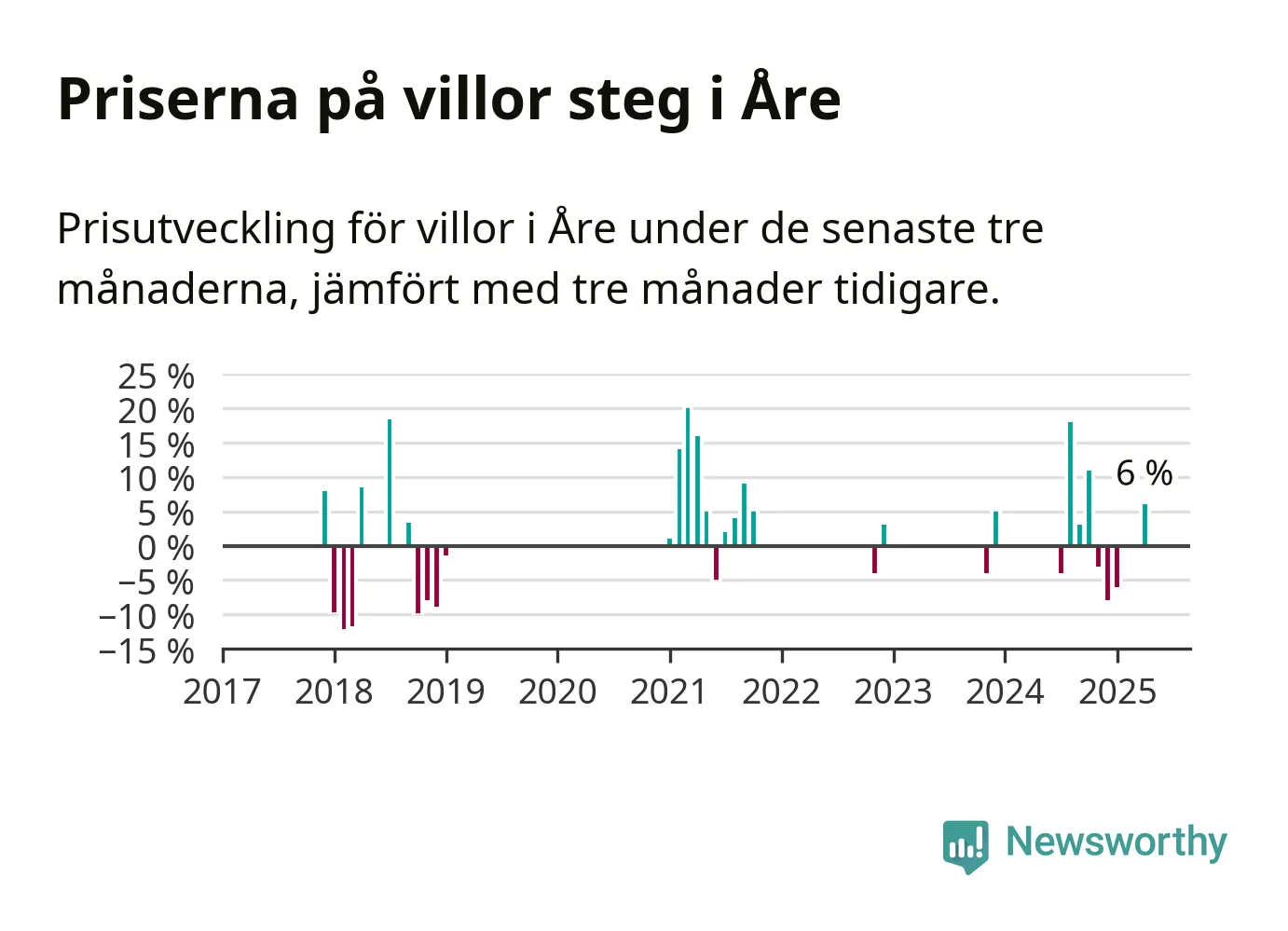 Priserna på villor steg i Åre

Prisutveckling för villor i Åre under de senaste tre månaderna, jämfört med tre månader tidigare.

25 %
20 %
15 %
10 %
5 %
0 %
−5 %
−10 %
−15 %

6 %

2017 2018 2019 2020 2021 2022 2023 2024 2025

Newsworthy